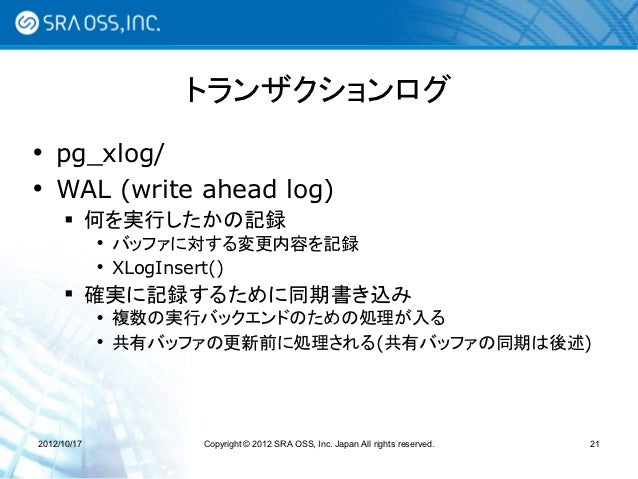 SRA OSS,INC.

トランザクションログ

• pg_xlog/
• WAL (write ahead log)
  ▪ 何を実行したかの記録
    • バッファに対する変更内容を記録
    • XLogInsert()
  ▪ 確実に記録するために同期書き込み
    • 複数の実行バックエンドのための処理が入る
    • 共有バッファの更新前に処理される(共有バッファの同期は後述)

2012/10/17 Copyright © 2012 SRA OSS, Inc. Japan All rights reserved. 21